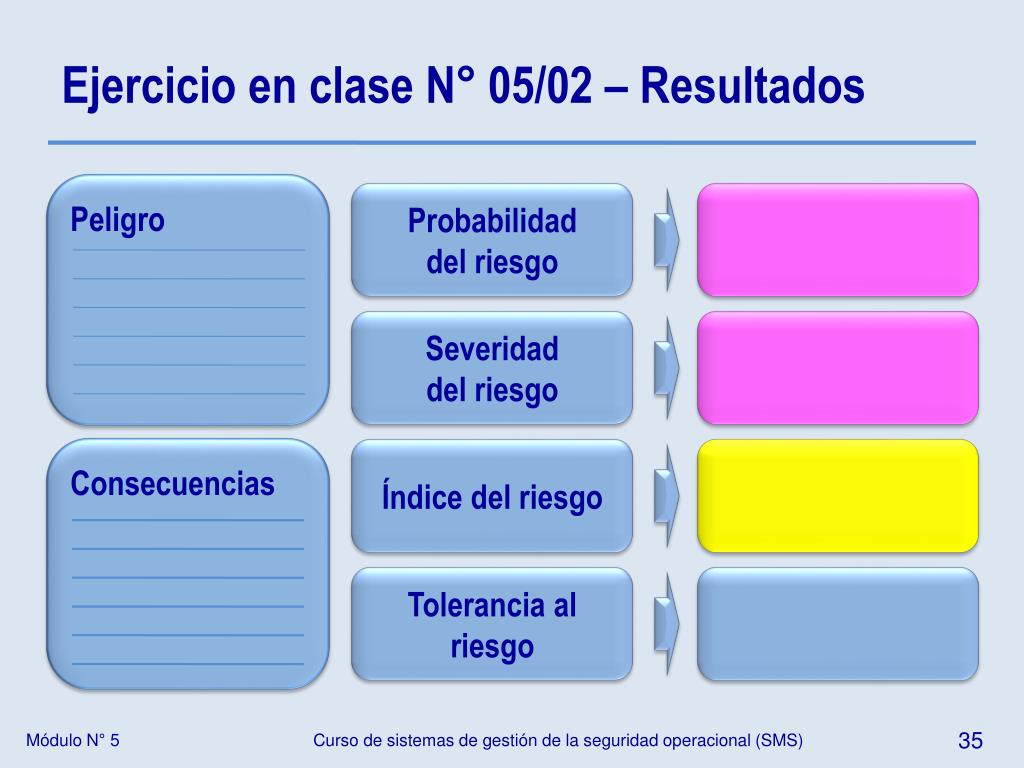 Ejercicio en clase N° 05/02 – Resultados

Peligro

Consecuencias

Probabilidad del riesgo

Severidad del riesgo

Índice del riesgo

Tolerancia al riesgo

Módulo N° 5

Curso de sistemas de gestión de la seguridad operacional (SMS)

35